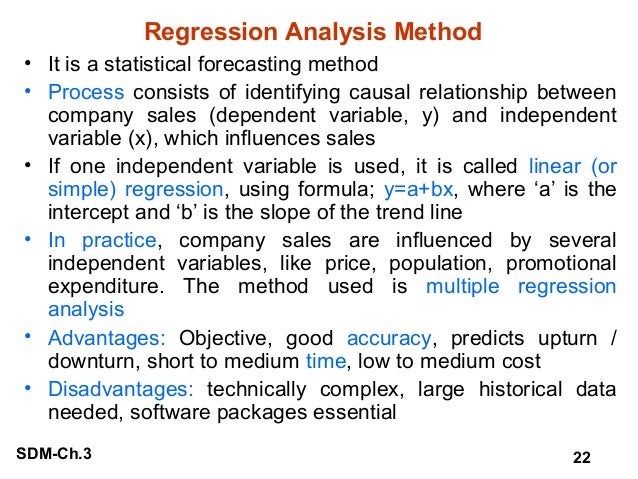 Regression Analysis Method

• It is a statistical forecasting method

• Process consists of identifying causal relationship between company sales (dependent variable, y) and independent variable (x), which influences sales

• If one independent variable is used, it is called linear (or simple) regression, using formula; y=a+bx, where ‘a’ is the intercept and ‘b’ is the slope of the trend line

• In practice, company sales are influenced by several independent variables, like price, population, promotional expenditure. The method used is multiple regression analysis

• Advantages: Objective, good accuracy, predicts upturn / downturn, short to medium time, low to medium cost

• Disadvantages: technically complex, large historical data needed, software packages essential

SDM-Ch.3

22